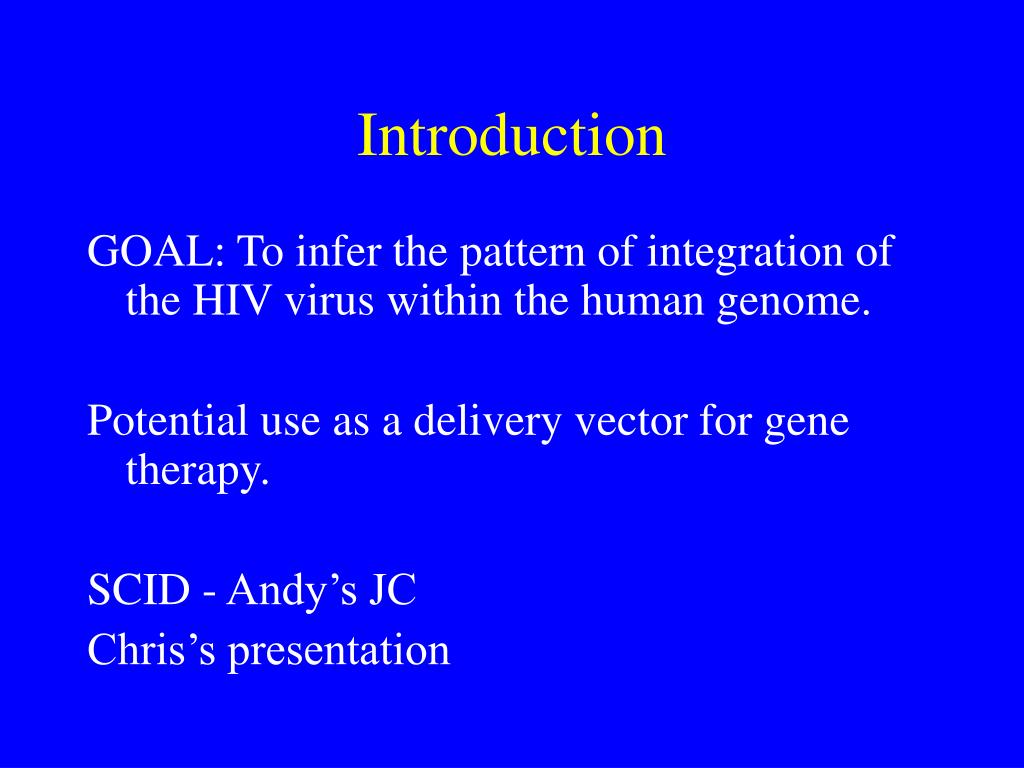 Introduction

GOAL: To infer the pattern of integration of the HIV virus within the human genome.

Potential use as a delivery vector for gene therapy.

SCID - Andy’s JC
Chris’s presentation